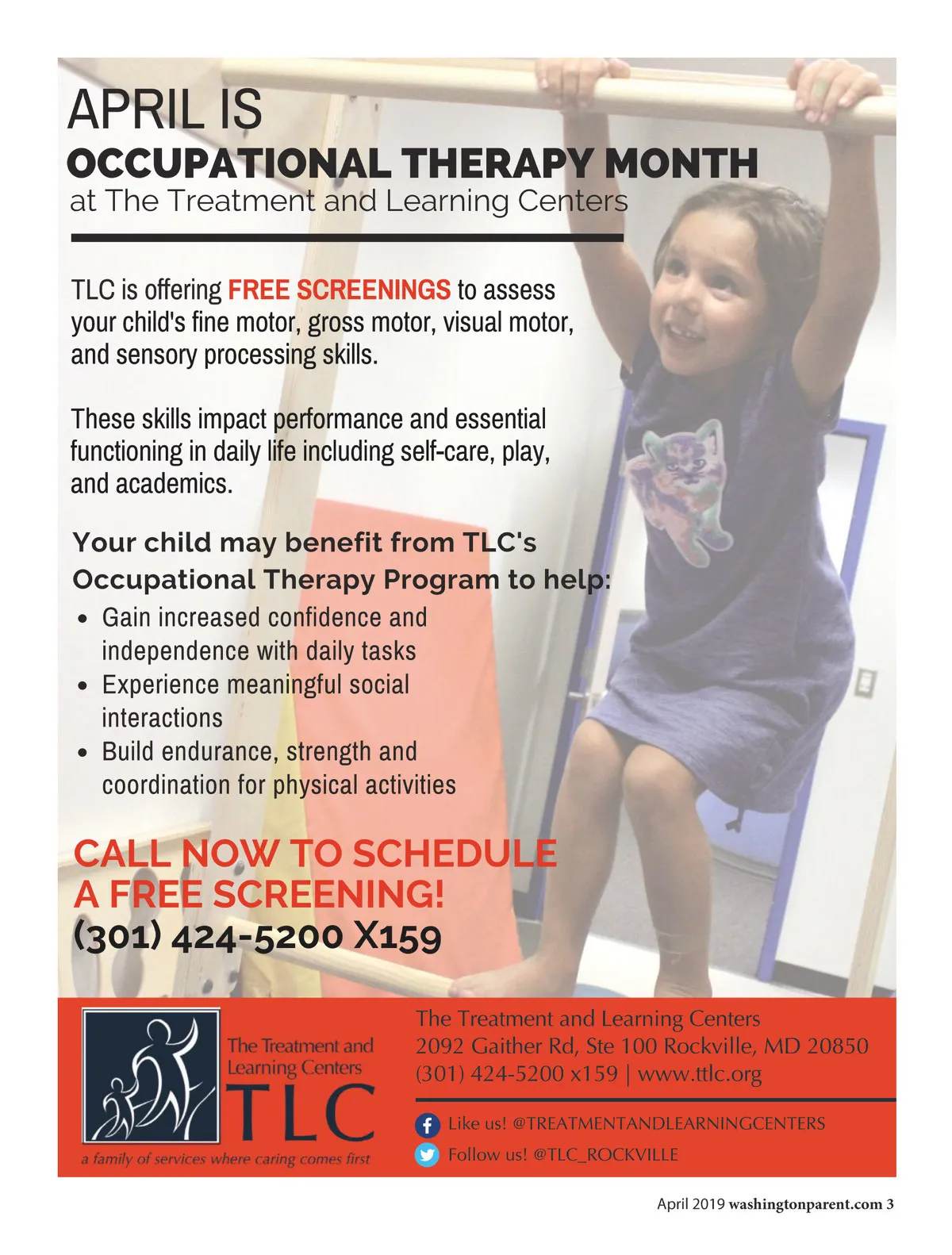 APRIL IS
OCCUPATIONAL THERAPY MONTH
at The Treatment and Learning Centers

TLC is offering FREE SCREENINGS to assess your child's fine motor, gross motor, visual motor, and sensory processing skills.

These skills impact performance and essential functioning in daily life including self-care, play, and academics.

Your child may benefit from TLC's Occupational Therapy Program to help:
• Gain increased confidence and independence with daily tasks
• Experience meaningful social interactions
• Build endurance, strength and coordination for physical activities

CALL NOW TO SCHEDULE A FREE SCREENING!
(301) 424-5200 X159

The Treatment and Learning Centers
TLC
a family of services where caring comes first

The Treatment and Learning Centers
2092 Gaither Rd, Ste 100 Rockville, MD 20850
(301) 424-5200 x159 | www.ttlc.org

Like us! @TREATMENTANDLEARNINGCENTERS
Follow us! @TLC_ROCKVILLE

April 2019 washingtonparent.com 3